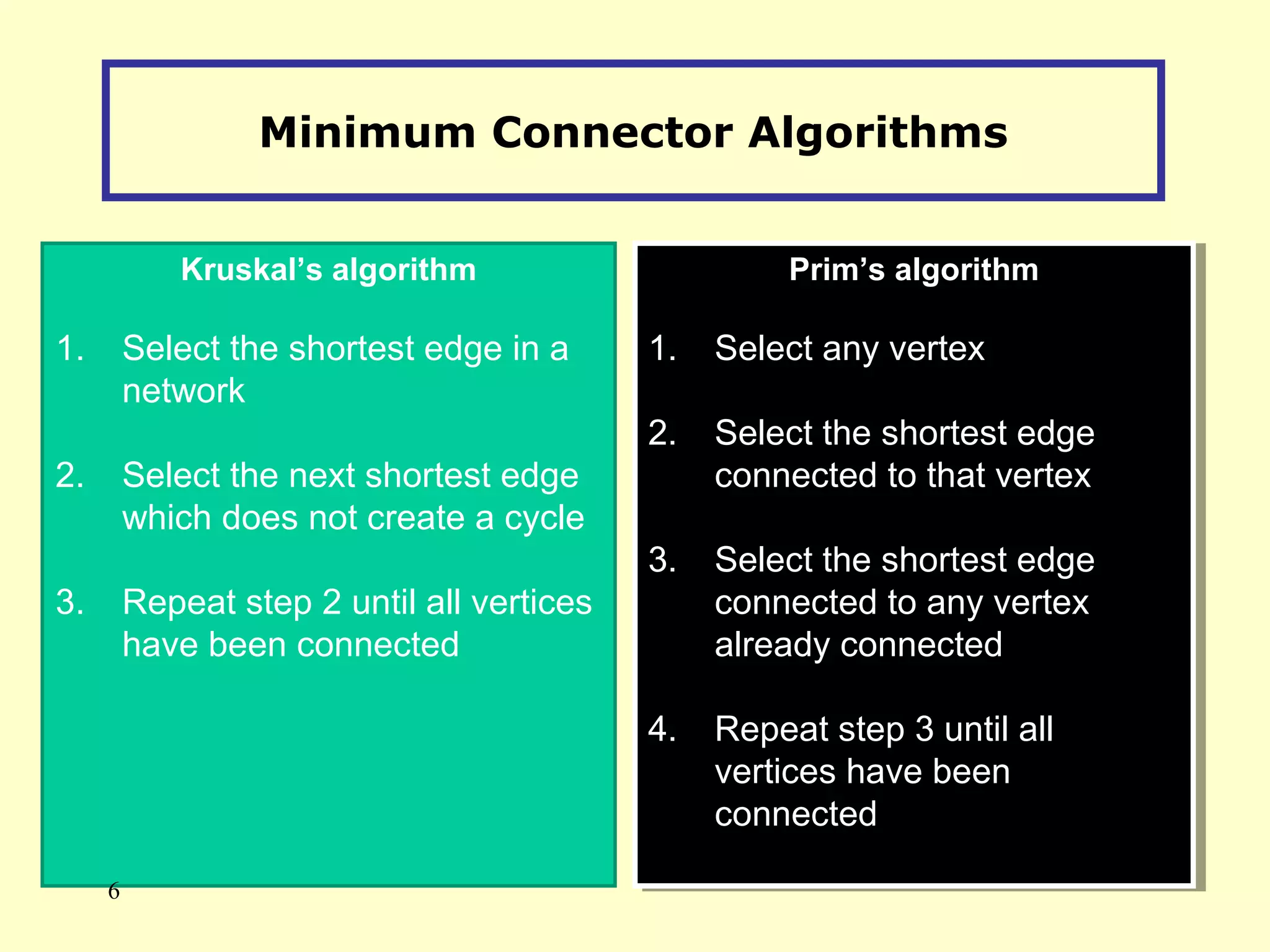 Minimum Connector Algorithms

Kruskal’s algorithm

1. Select the shortest edge in a network

2. Select the next shortest edge which does not create a cycle

3. Repeat step 2 until all vertices have been connected

Prim’s algorithm

1. Select any vertex

2. Select the shortest edge connected to that vertex

3. Select the shortest edge connected to any vertex already connected

4. Repeat step 3 until all vertices have been connected

6